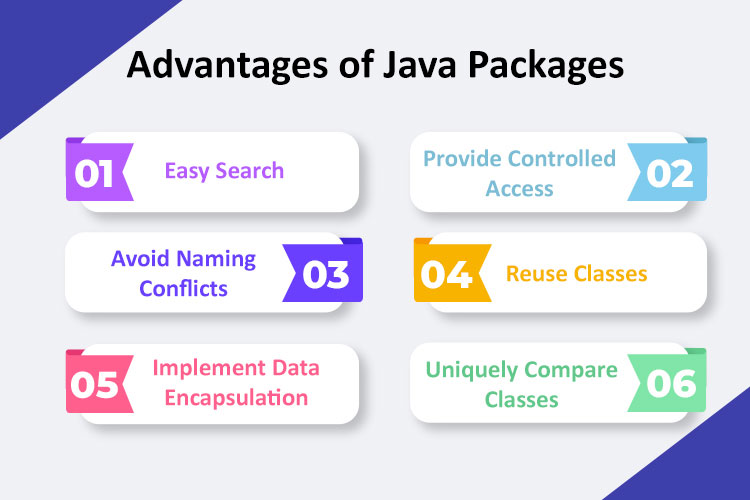 Advantages of Java Packages

01 Easy Search

Provide Controlled Access 02

Avoid Naming Conflicts 03

04 Reuse Classes

05 Implement Data Encapsulation

Uniquely Compare Classes 06